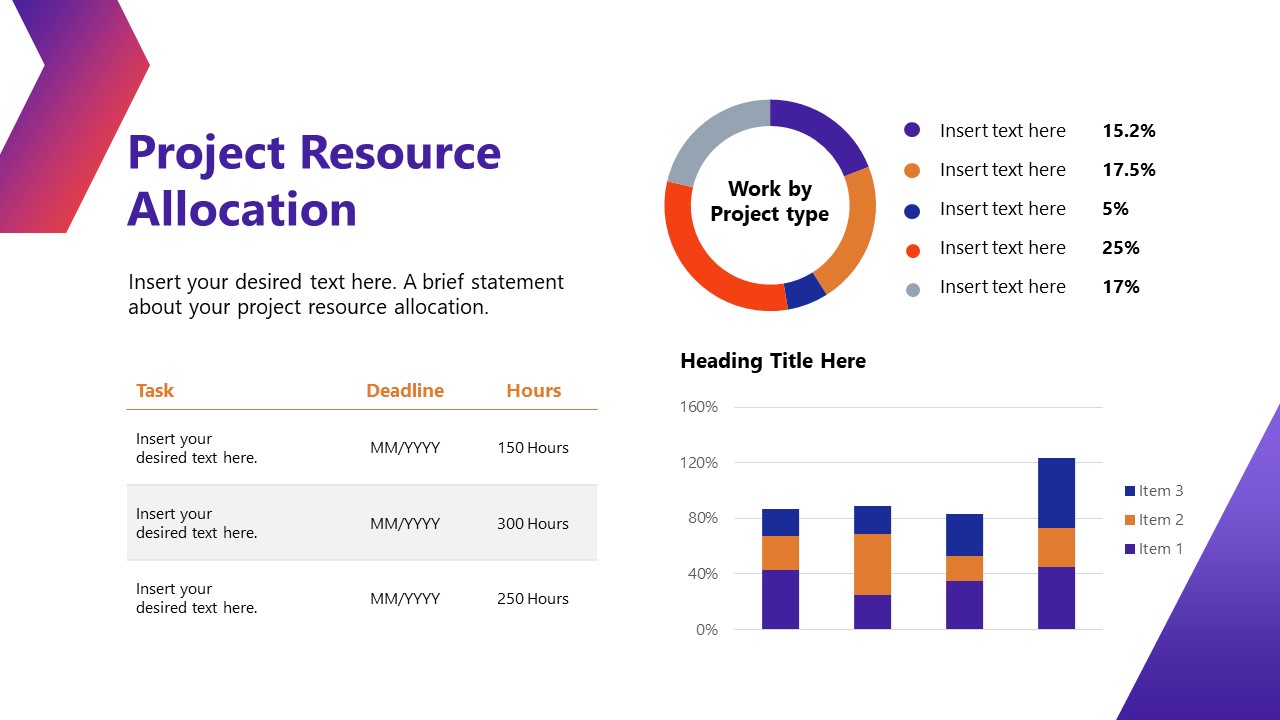 Project Resource Allocation

Insert your desired text here. A brief statement about your project resource allocation.

| Task | Deadline | Hours |
|---|---|---|
| Insert your desired text here. | MM/YYYY | 150 Hours |
| Insert your desired text here. | MM/YYYY | 300 Hours |
| Insert your desired text here. | MM/YYYY | 250 Hours |

Work by Project type

Insert text here 15.2%
Insert text here 17.5%
Insert text here 5%
Insert text here 25%
Insert text here 17%

Heading Title Here

160%
120%
80%
40%
0%

Item 3
Item 2
Item 1